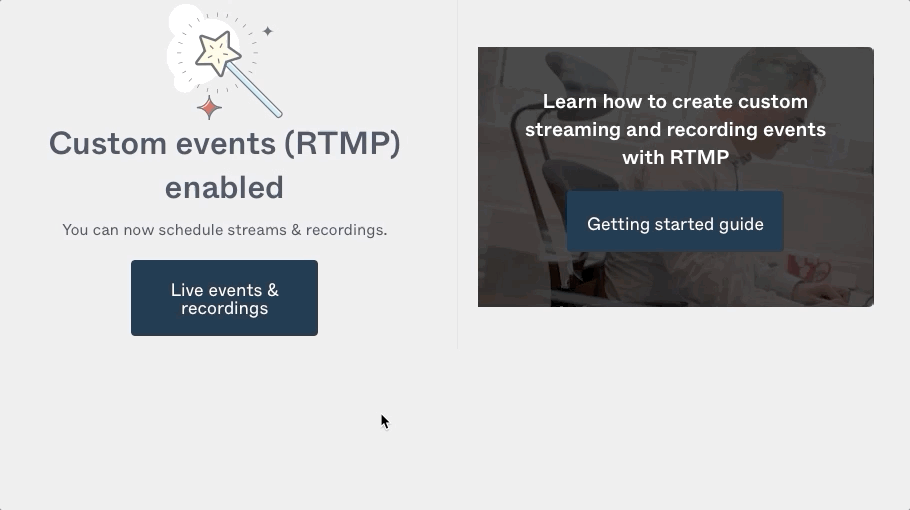 Custom events (RTMP) enabled

You can now schedule streams & recordings.

Live events & recordings

Learn how to create custom streaming and recording events with RTMP

Getting started guide